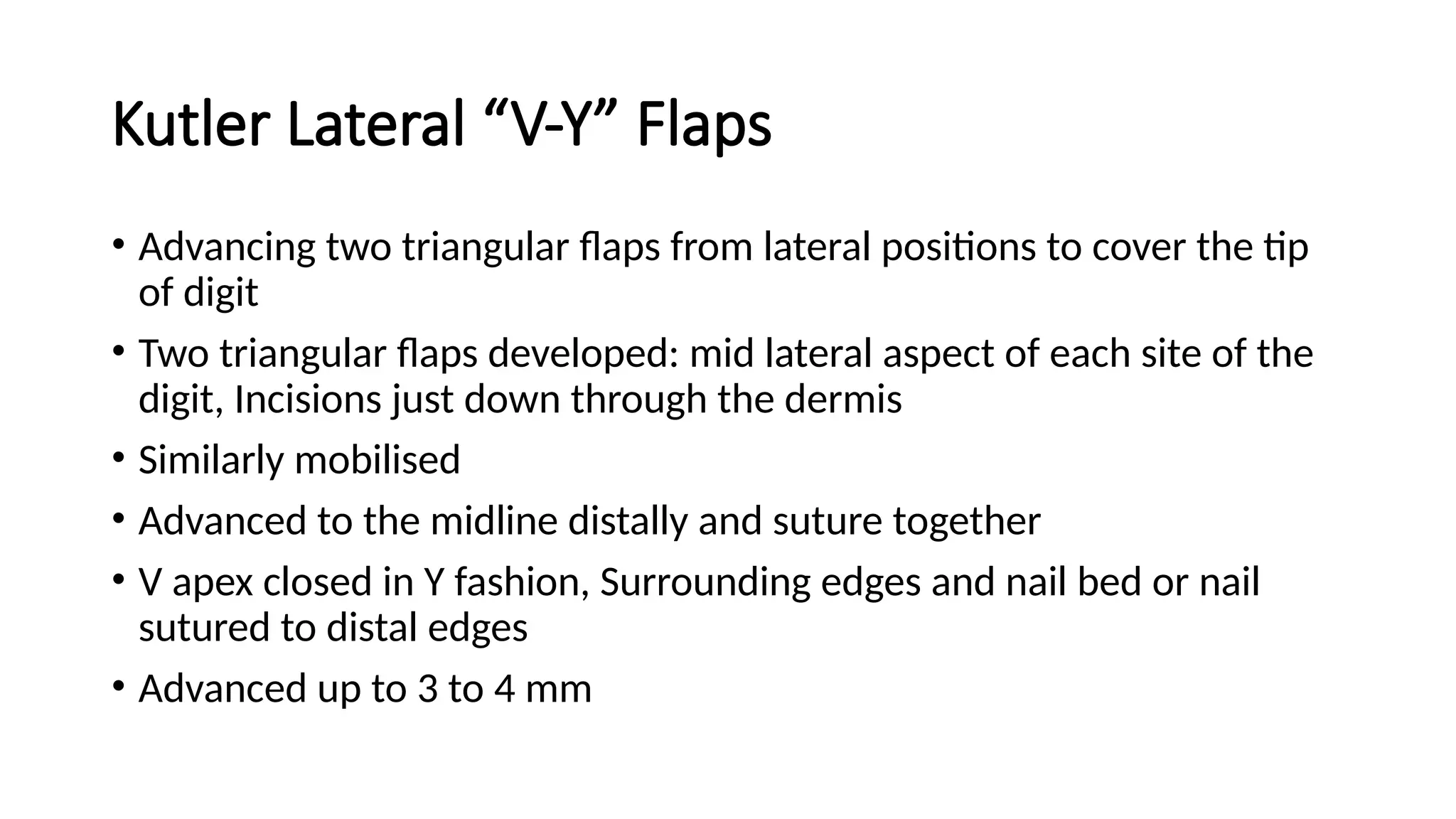 Kutler Lateral “V-Y” Flaps

• Advancing two triangular flaps from lateral positions to cover the tip of digit
• Two triangular flaps developed: mid lateral aspect of each site of the digit, Incisions just down through the dermis
• Similarly mobilised
• Advanced to the midline distally and suture together
• V apex closed in Y fashion, Surrounding edges and nail bed or nail sutured to distal edges
• Advanced up to 3 to 4 mm